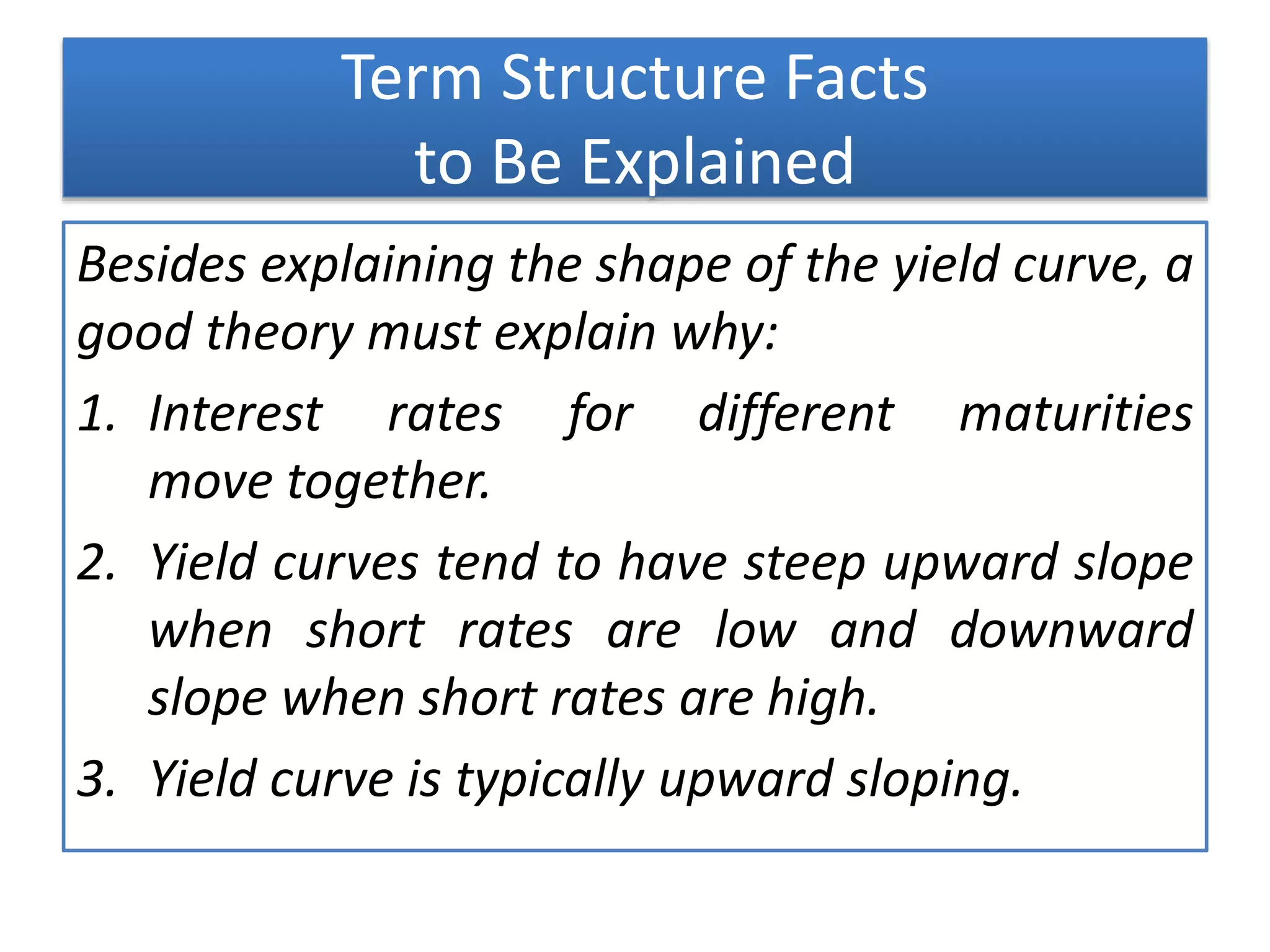 Term Structure Facts
to Be Explained

Besides explaining the shape of the yield curve, a good theory must explain why:

1. Interest rates for different maturities move together.

2. Yield curves tend to have steep upward slope when short rates are low and downward slope when short rates are high.

3. Yield curve is typically upward sloping.